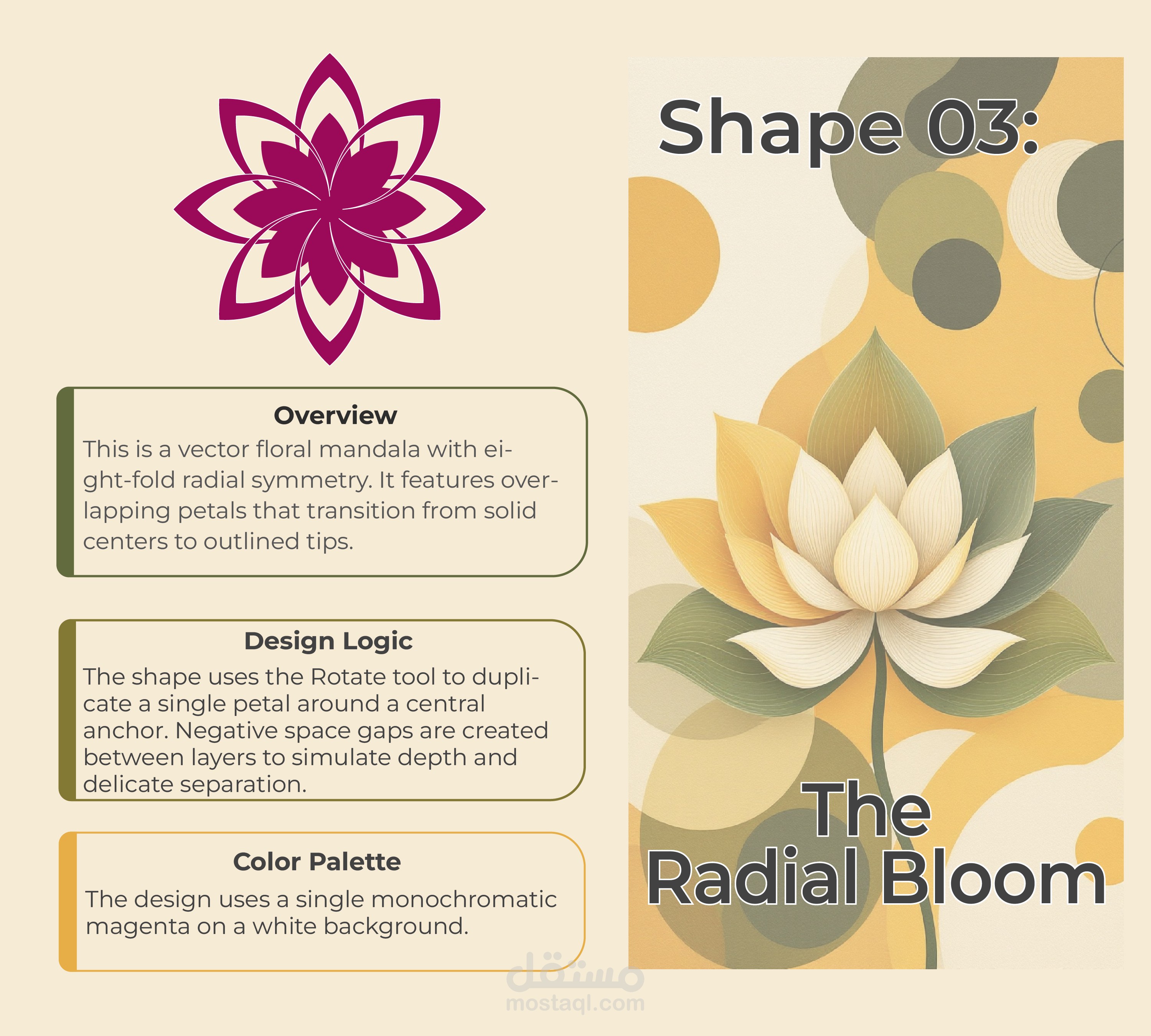 Overview

This is a vector floral mandala with eight-fold radial symmetry. It features overlapping petals that transition from solid centers to outlined tips.

Design Logic

The shape uses the Rotate tool to duplicate a single petal around a central anchor. Negative space gaps are created between layers to simulate depth and delicate separation.

Color Palette

The design uses a single monochromatic magenta on a white background.

Shape 03:

The Radial Bloom

مستقل
mostaql.com